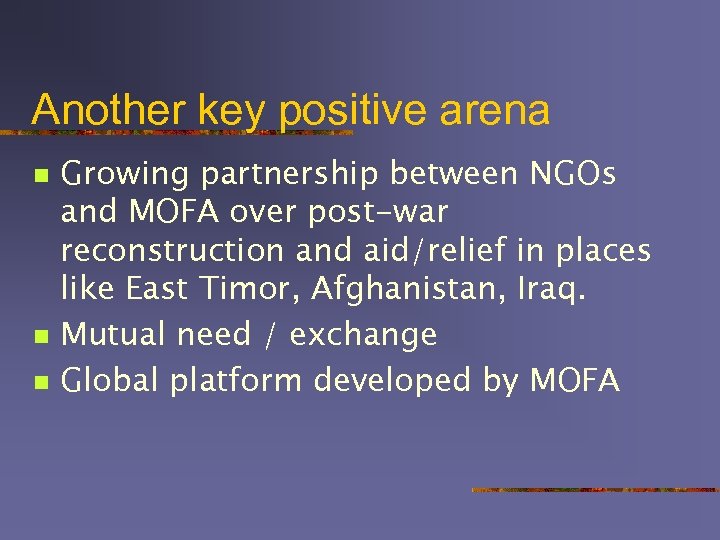 Another key positive arena

- Growing partnership between NGOs and MOFA over post-war reconstruction and aid/relief in places like East Timor, Afghanistan, Iraq.
- Mutual need / exchange
- Global platform developed by MOFA